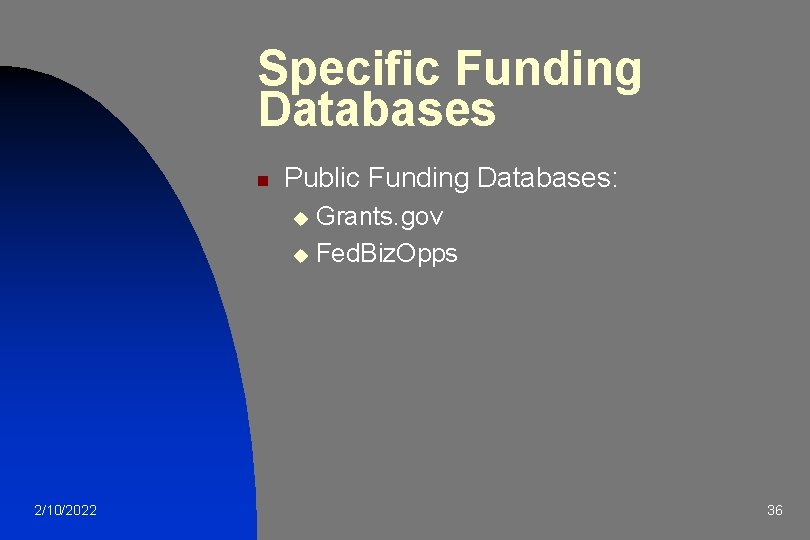 Specific Funding Databases

Public Funding Databases:

Grants.gov

FedBizOpps

2/10/2022

36